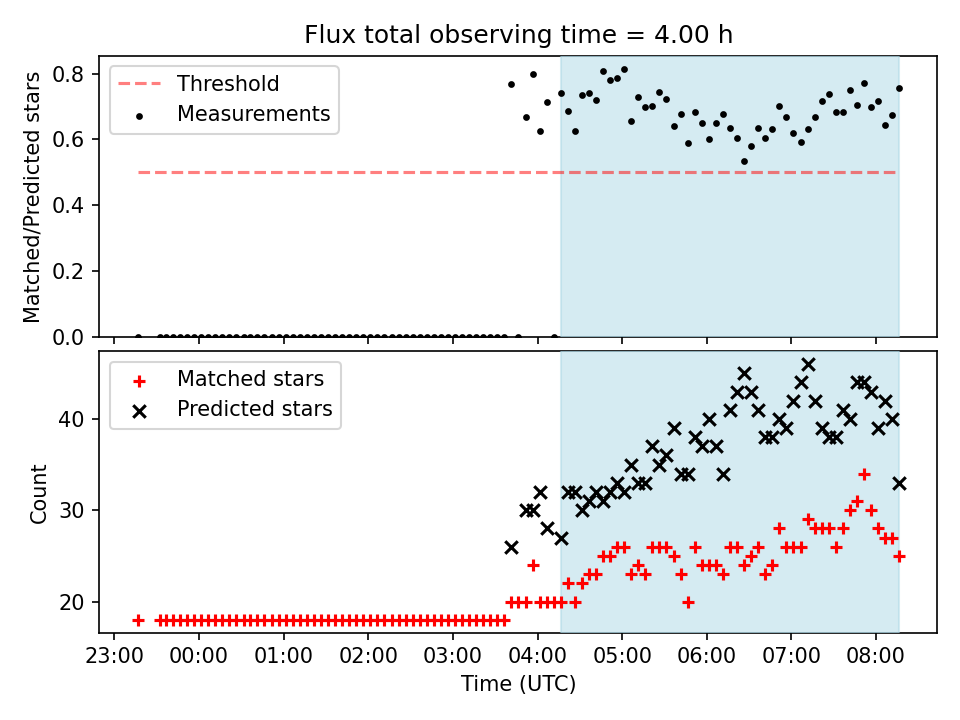 Flux total observing time = 4.00 h

Threshold
Measurements

Matched/Predicted stars

0.8
0.6
0.4
0.2
0.0

Matched stars
Predicted stars

Count

40
30
20

23:00
00:00
01:00
02:00
03:00
04:00
05:00
06:00
07:00
08:00

Time (UTC)